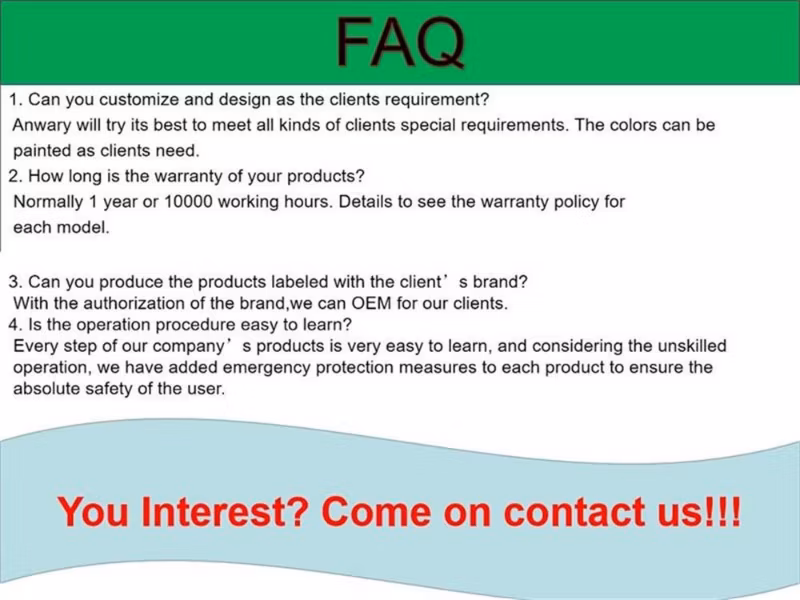 FAQ

1. Can you customize and design as the clients requirement?
Anwary will try its best to meet all kinds of clients special requirements. The colors can be painted as clients need.
2. How long is the warranty of your products?
Normally 1 year or 10000 working hours. Details to see the warranty policy for each model.

3. Can you produce the products labeled with the client’s brand?
With the authorization of the brand,we can OEM for our clients.
4. Is the operation procedure easy to learn?
Every step of our company’s products is very easy to learn, and considering the unskilled operation, we have added emergency protection measures to each product to ensure the absolute safety of the user.

You Interest? Come on contact us!!!